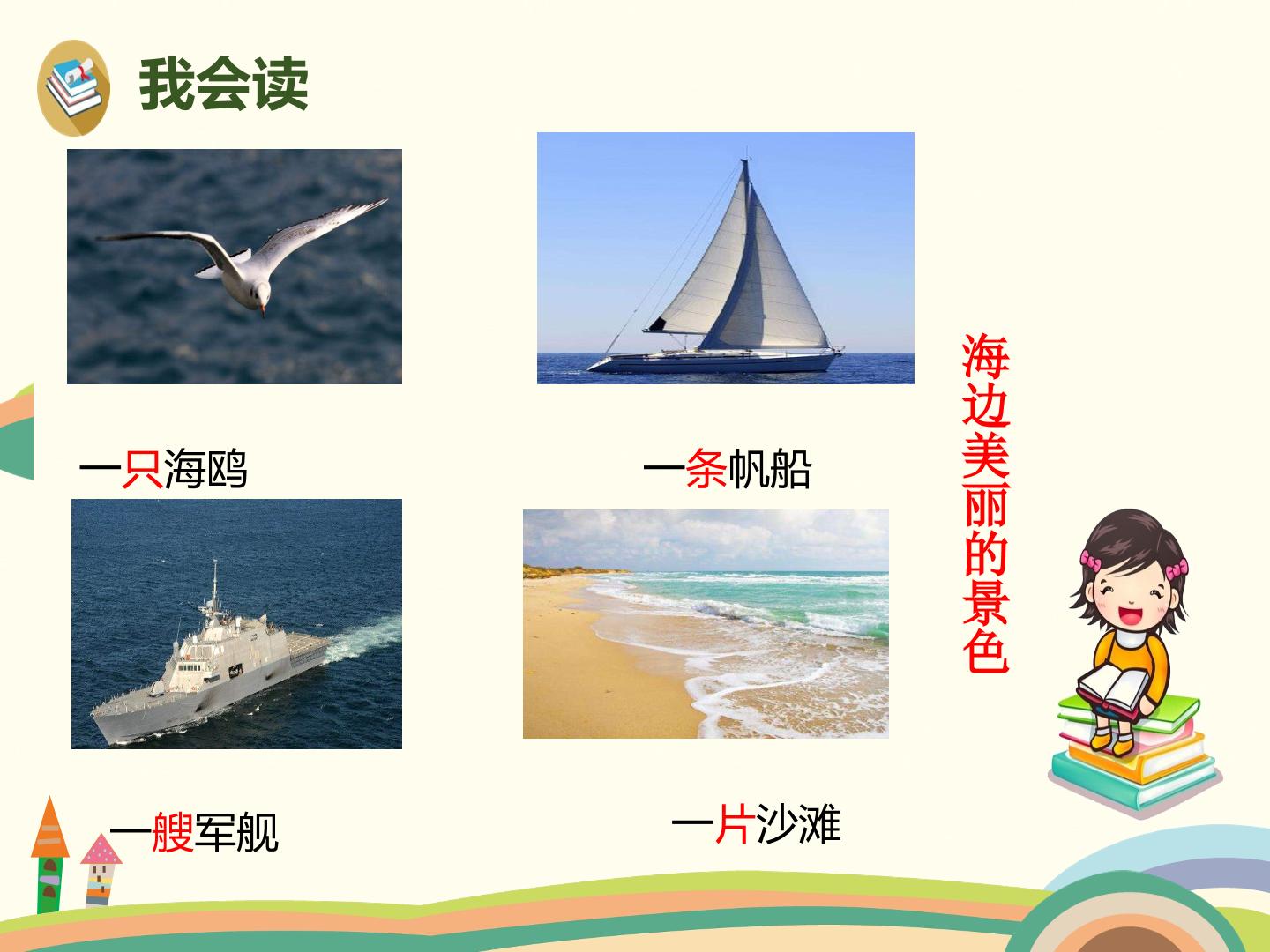 我会读

一只海鸥

一条帆船

一艘军舰

一片沙滩

海边美丽的景色